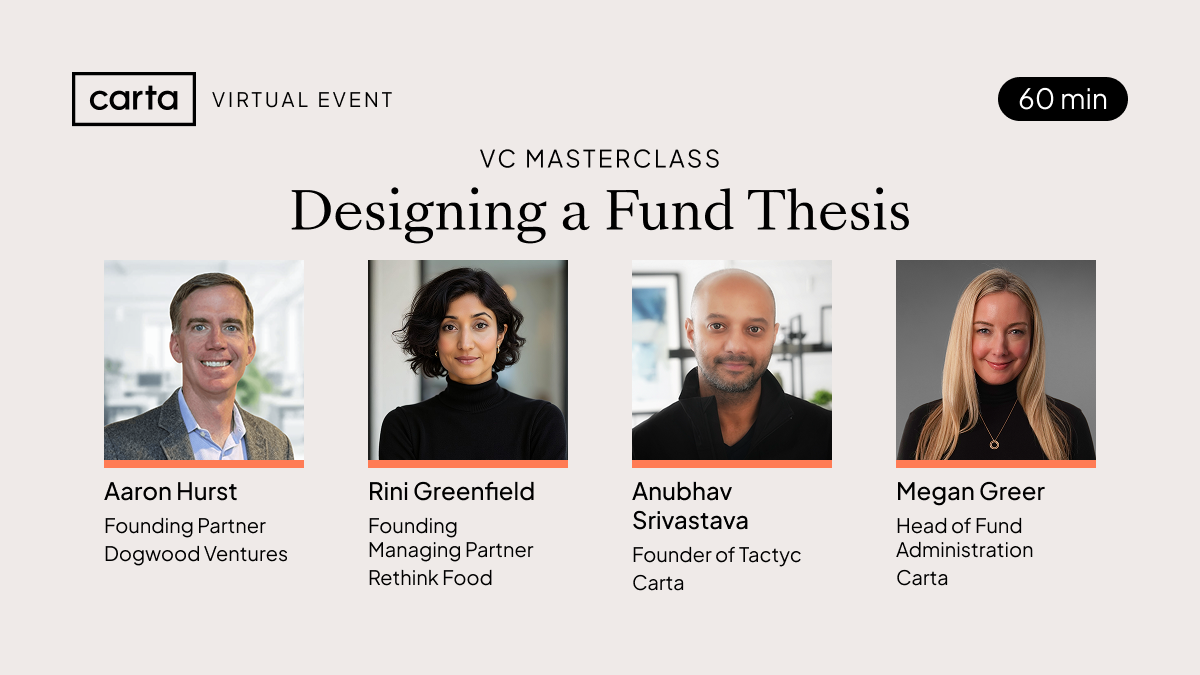 carta VIRTUAL EVENT

60 min

VC MASTERCLASS

Designing a Fund Thesis

Aaron Hurst
Founding Partner
Dogwood Ventures

Rini Greenfield
Founding Managing Partner
Rethink Food

Anubhav Srivastava
Founder of Tactyc
Carta

Megan Greer
Head of Fund Administration
Carta